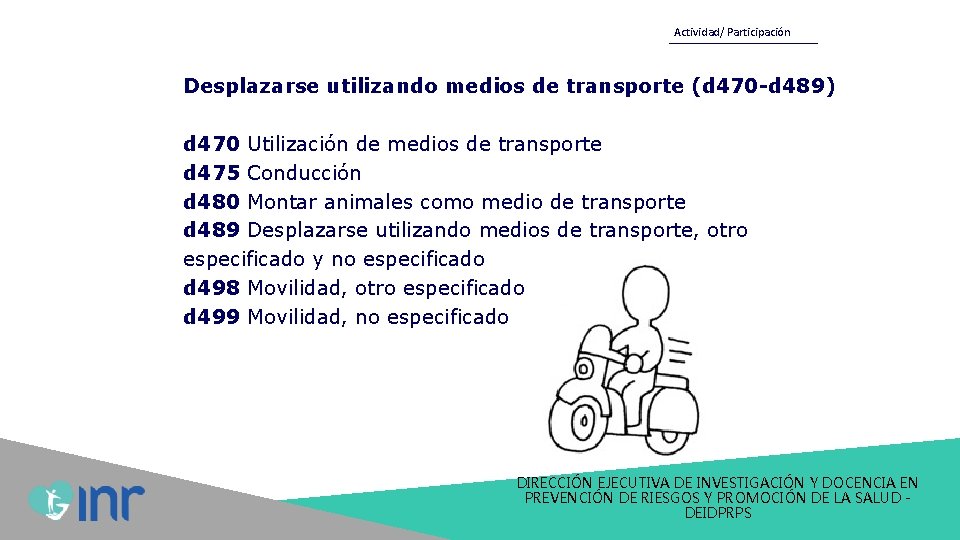 Actividad/ Participación

Desplazarse utilizando medios de transporte (d470-d489)

d470 Utilización de medios de transporte
d475 Conducción
d480 Montar animales como medio de transporte
d489 Desplazarse utilizando medios de transporte, otro especificado y no especificado
d498 Movilidad, otro especificado
d499 Movilidad, no especificado

inr

DIRECCIÓN EJECUTIVA DE INVESTIGACIÓN Y DOCENCIA EN PREVENCIÓN DE RIESGOS Y PROMOCIÓN DE LA SALUD - DEIDPRPS